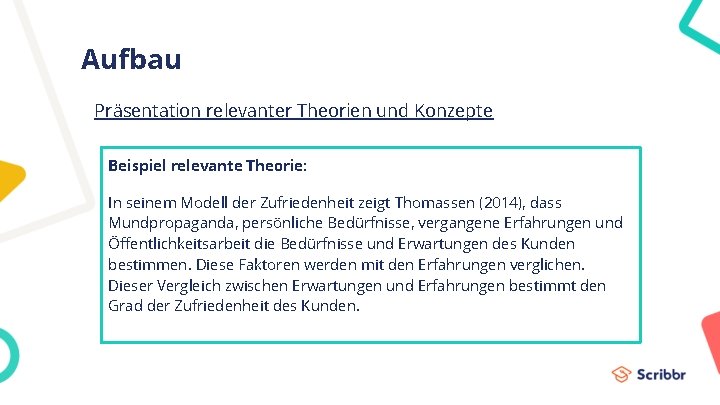 Aufbau

Präsentation relevanter Theorien und Konzepte

Beispiel relevante Theorie:

In seinem Modell der Zufriedenheit zeigt Thomassen (2014), dass Mundpropaganda, persönliche Bedürfnisse, vergangene Erfahrungen und Öffentlichkeitsarbeit die Bedürfnisse und Erwartungen des Kunden bestimmen. Diese Faktoren werden mit den Erfahrungen verglichen. Dieser Vergleich zwischen Erwartungen und Erfahrungen bestimmt den Grad der Zufriedenheit des Kunden.

Scribbr